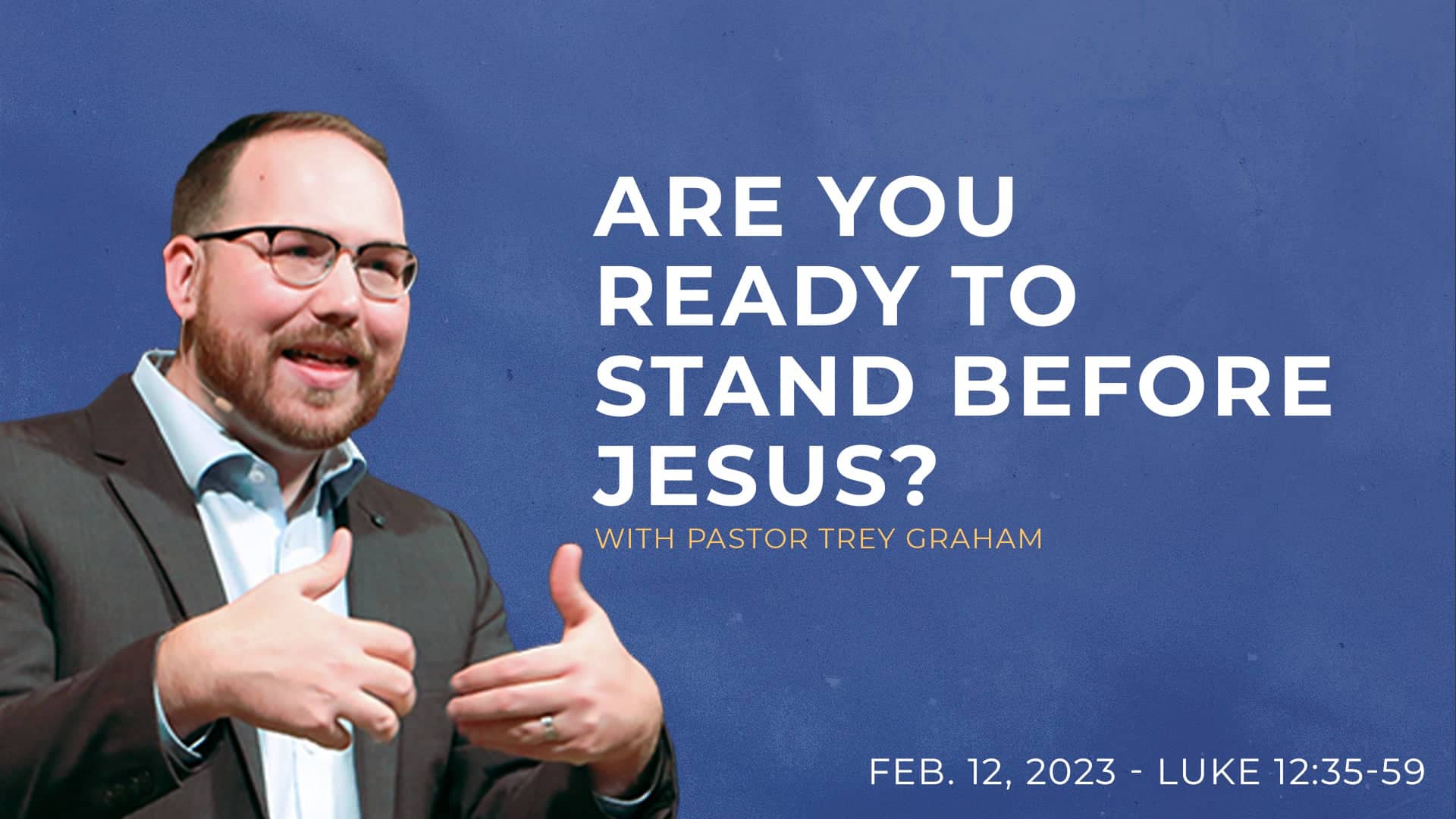 ARE YOU READY TO STAND BEFORE JESUS?

WITH PASTOR TREY GRAHAM

FEB. 12, 2023 - LUKE 12:35-59